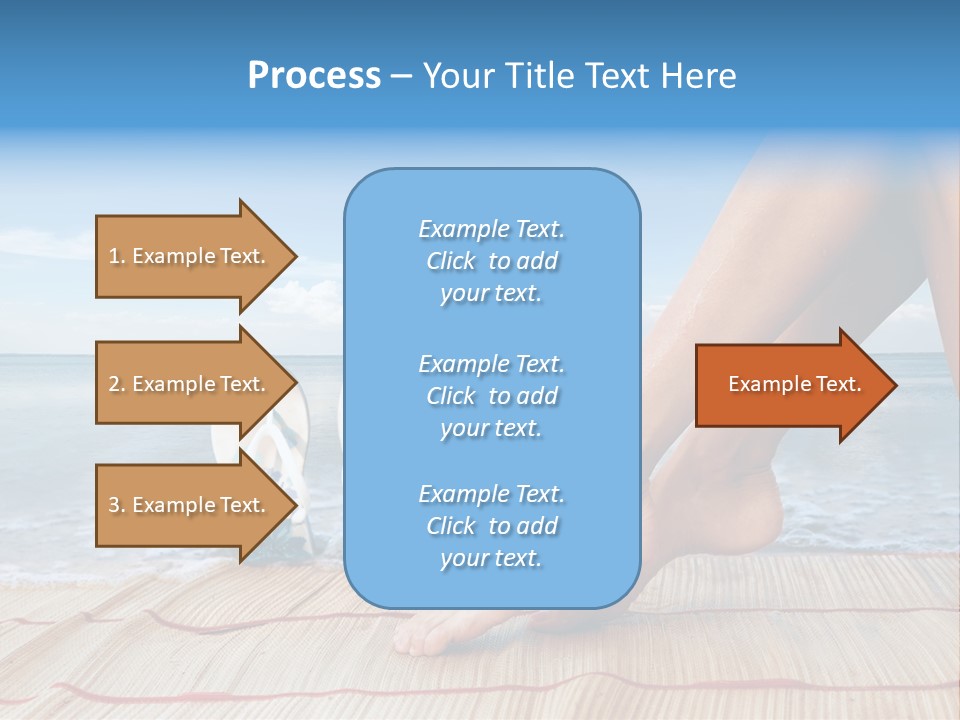 Process – Your Title Text Here

1. Example Text.

2. Example Text.

3. Example Text.

Example Text. Click to add your text.

Example Text. Click to add your text.

Example Text. Click to add your text.

Example Text.